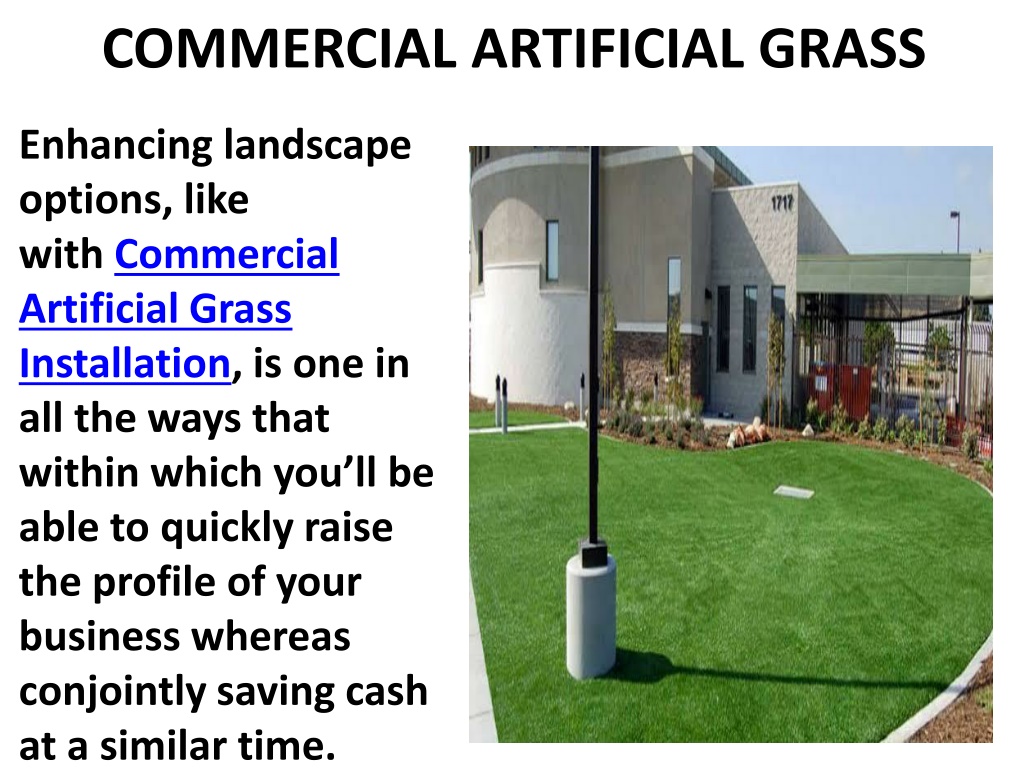 COMMERCIAL ARTIFICIAL GRASS

Enhancing landscape options, like with Commercial Artificial Grass Installation, is one in all the ways that within which you'll be able to quickly raise the profile of your business whereas conjointly saving cash at a similar time.

1717